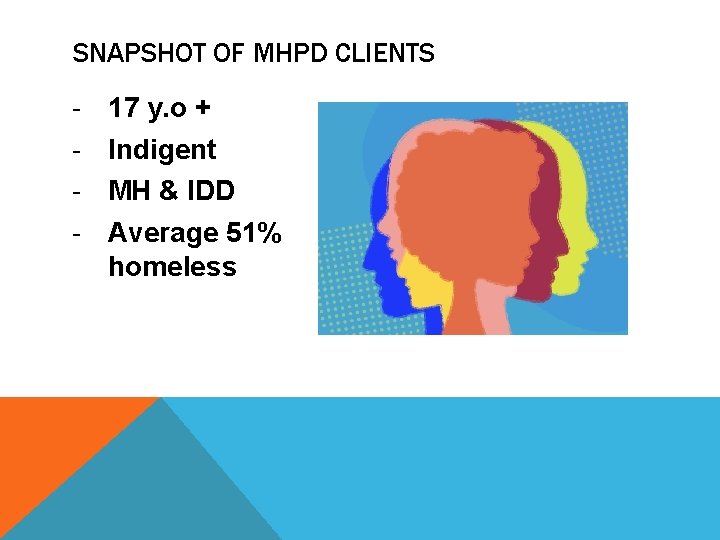 SNAPSHOT OF MHPD CLIENTS

- 17 y.o +
- Indigent
- MH & IDD
- Average 51% homeless